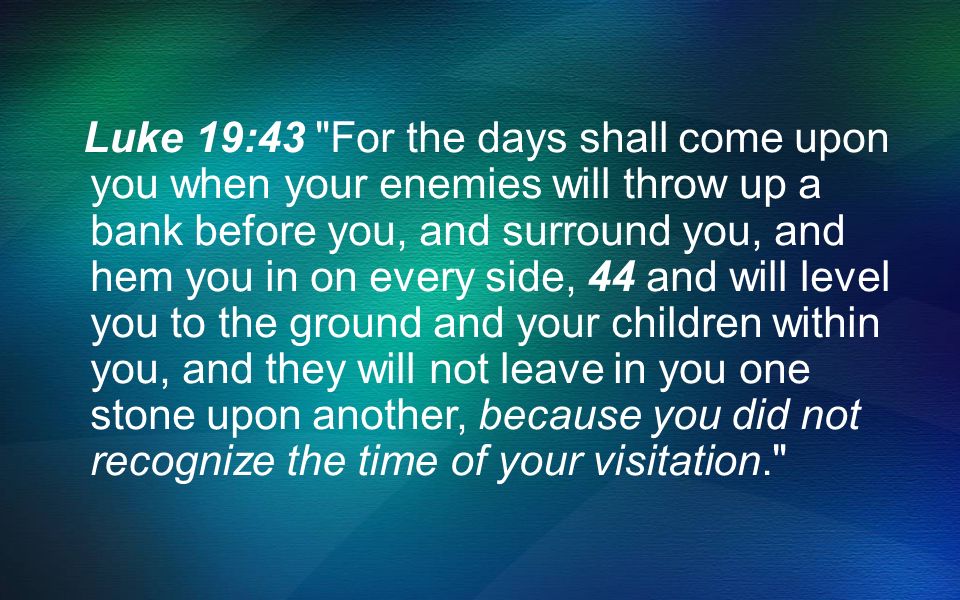 Luke 19:43 "For the days shall come upon you when your enemies will throw up a bank before you, and surround you, and hem you in on every side, 44 and will level you to the ground and your children within you, and they will not leave in you one stone upon another, because you did not recognize the time of your visitation."